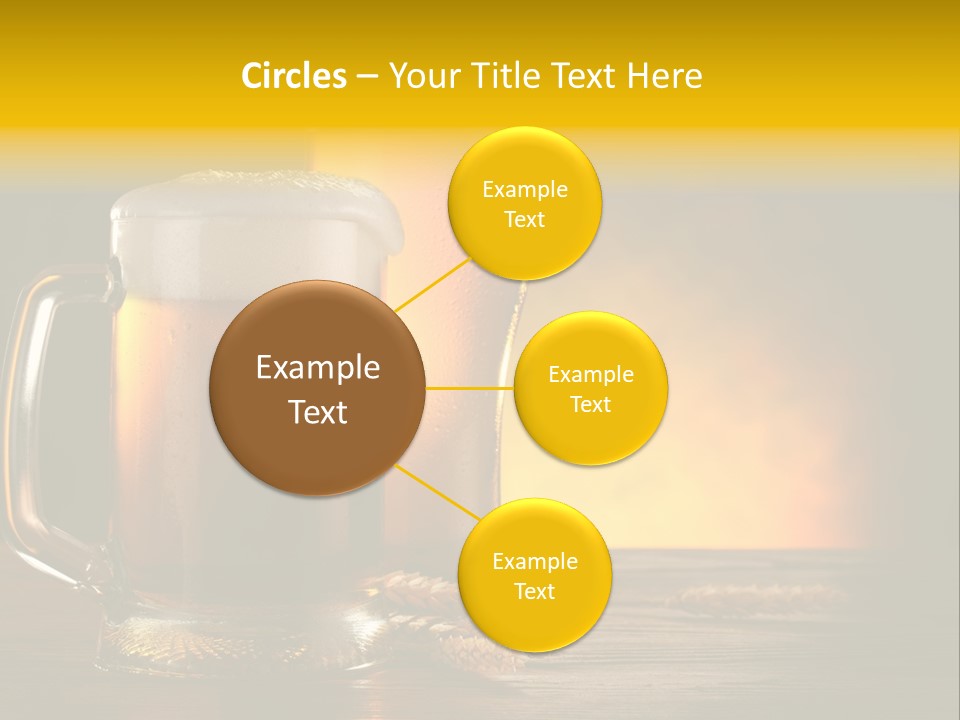 Circles – Your Title Text Here

Example Text

Example Text

Example Text

Example Text